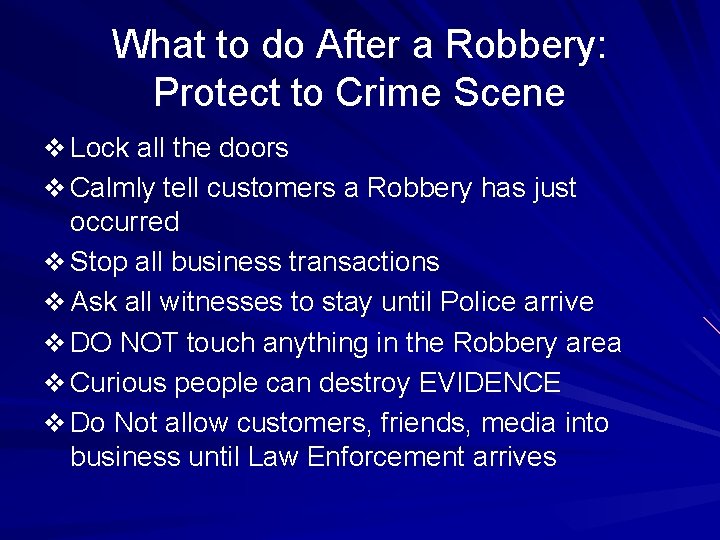 What to do After a Robbery: Protect to Crime Scene

❖ Lock all the doors
❖ Calmly tell customers a Robbery has just occurred
❖ Stop all business transactions
❖ Ask all witnesses to stay until Police arrive
❖ DO NOT touch anything in the Robbery area
❖ Curious people can destroy EVIDENCE
❖ Do Not allow customers, friends, media into business until Law Enforcement arrives